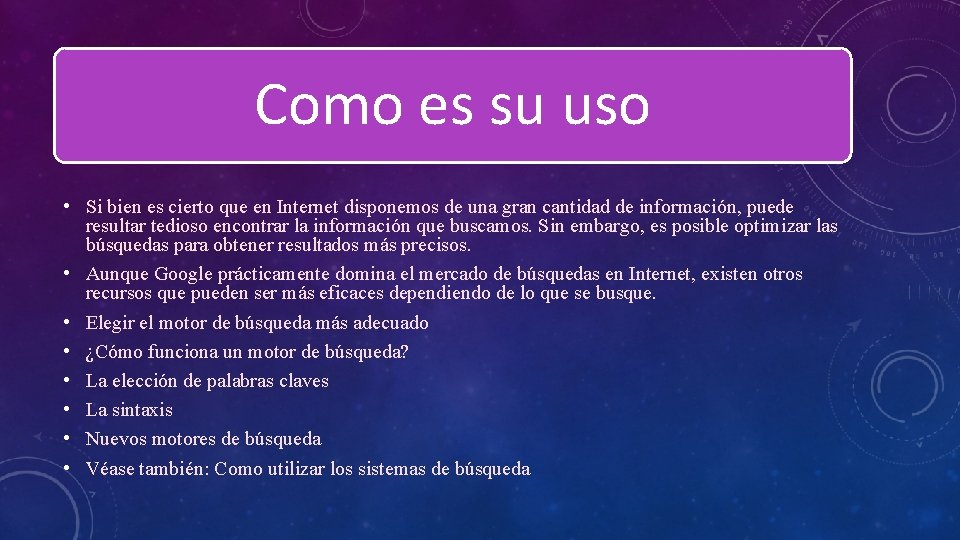 Como es su uso

• Si bien es cierto que en Internet disponemos de una gran cantidad de información, puede resultar tedioso encontrar la información que buscamos. Sin embargo, es posible optimizar las búsquedas para obtener resultados más precisos.
• Aunque Google prácticamente domina el mercado de búsquedas en Internet, existen otros recursos que pueden ser más eficaces dependiendo de lo que se busque.
• Elegir el motor de búsqueda más adecuado
• ¿Cómo funciona un motor de búsqueda?
• La elección de palabras claves
• La sintaxis
• Nuevos motores de búsqueda
• Véase también: Como utilizar los sistemas de búsqueda